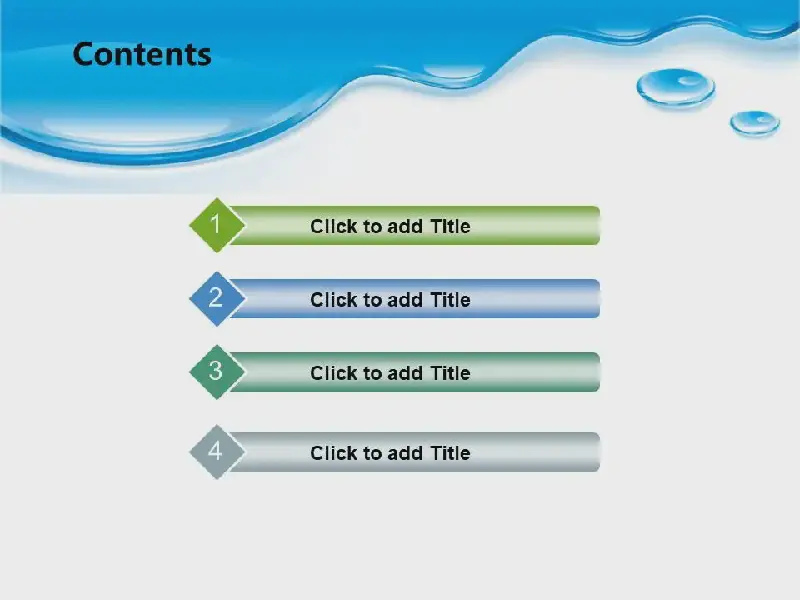 Contents

1 Click to add Title

2 Click to add Title

3 Click to add Title

4 Click to add Title